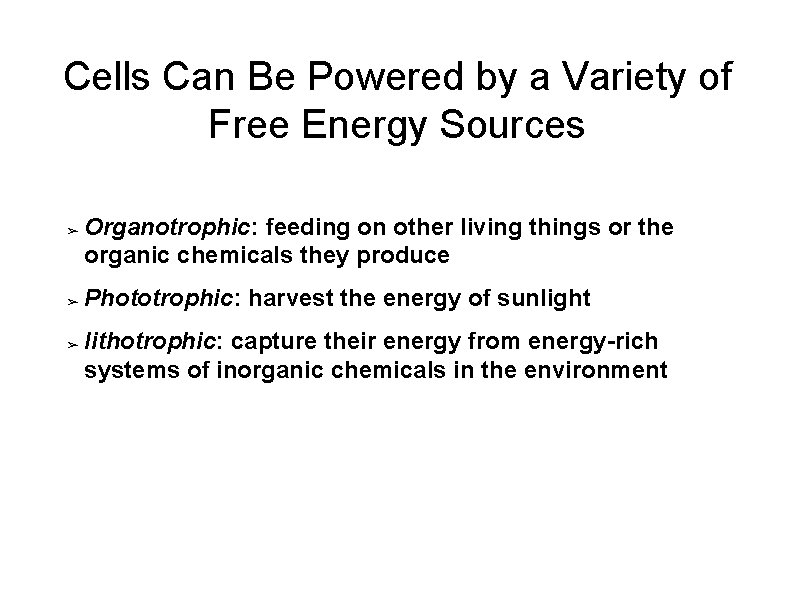 Cells Can Be Powered by a Variety of Free Energy Sources

➢ Organotrophic: feeding on other living things or the organic chemicals they produce

➢ Phototrophic: harvest the energy of sunlight

➢ lithotrophic: capture their energy from energy-rich systems of inorganic chemicals in the environment